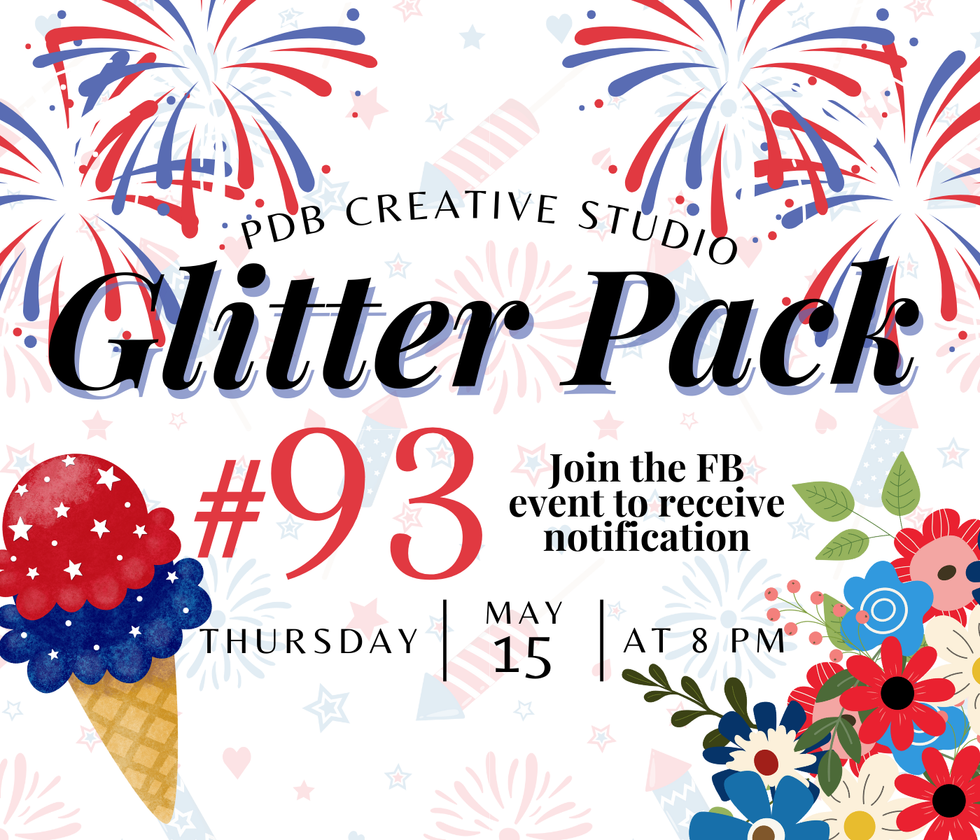 PDB CREATIVE STUDIO
Glitter Pack

#93

Join the FB event to receive notification

THURSDAY | MAY 15 | AT 8 PM